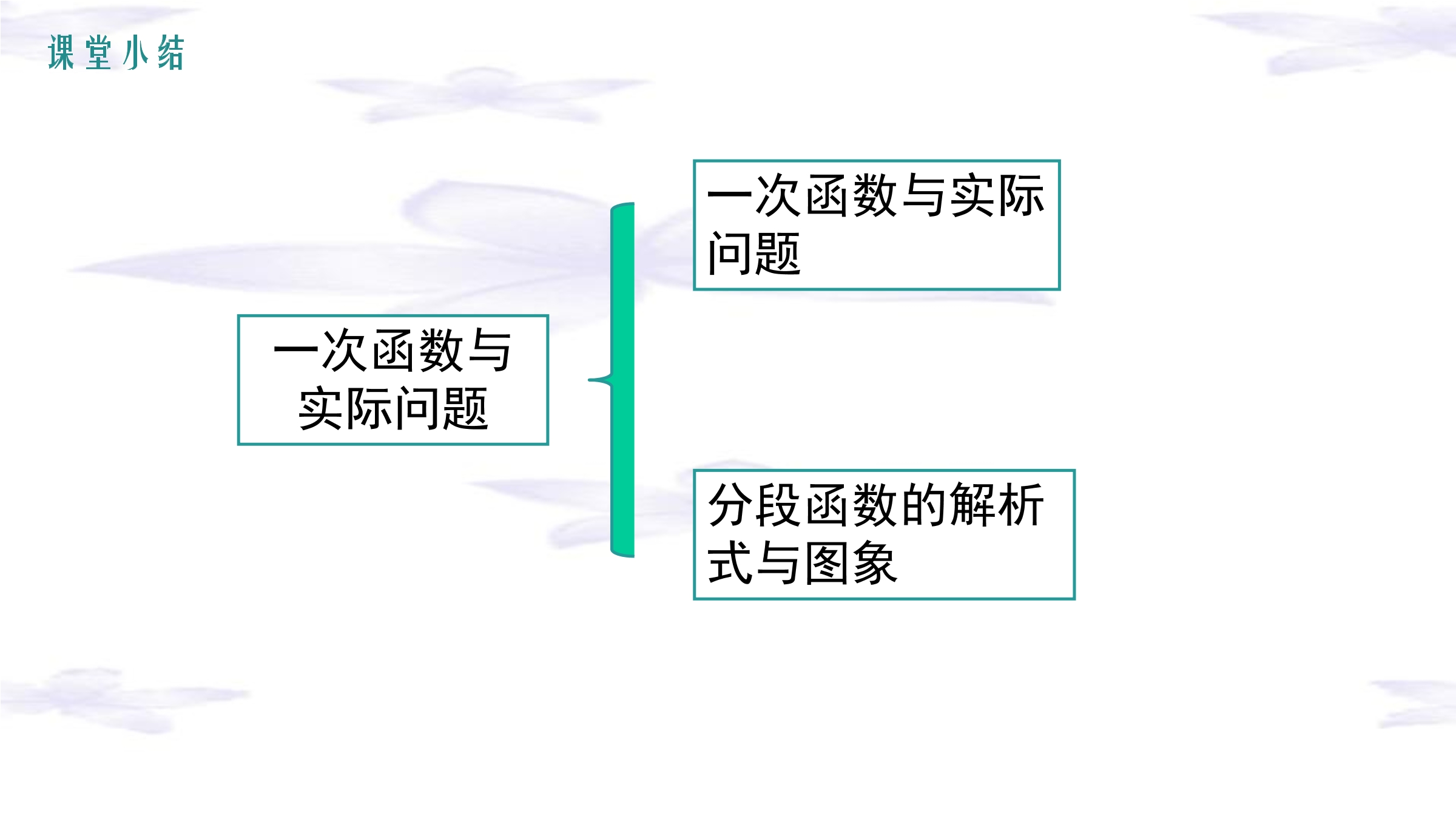 课堂小结

一次函数与实际问题

一次函数与实际问题

分段函数的解析式与图象